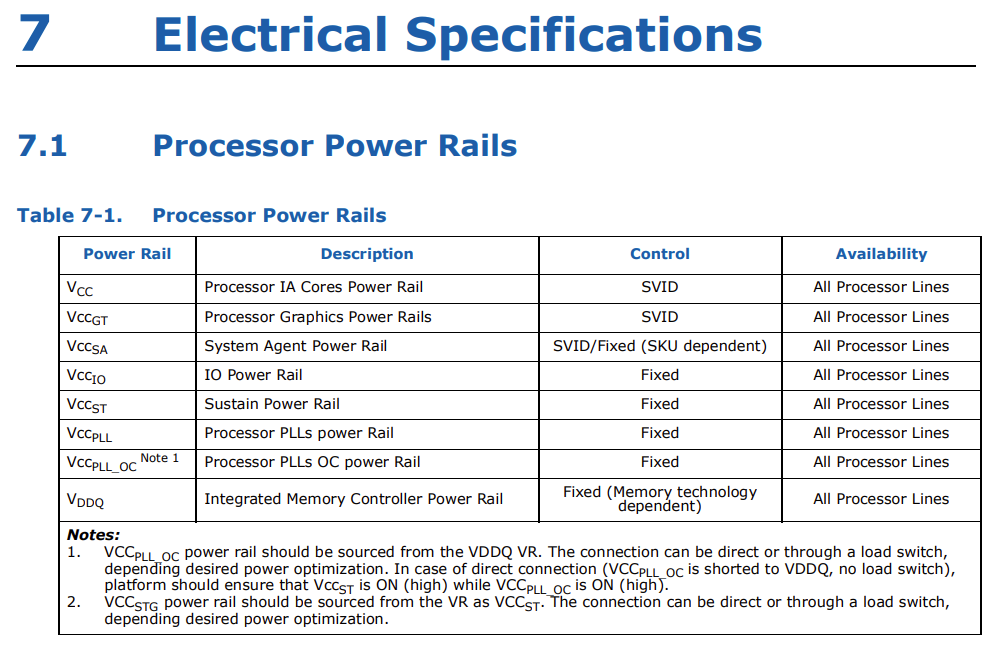 7 Electrical Specifications

7.1 Processor Power Rails

Table 7-1. Processor Power Rails

| Power Rail | Description | Control | Availability |
|---|---|---|---|
| $V_{CC}$ | Processor IA Cores Power Rail | SVID | All Processor Lines |
| $Vcc_{GT}$ | Processor Graphics Power Rails | SVID | All Processor Lines |
| $Vcc_{SA}$ | System Agent Power Rail | SVID/Fixed (SKU dependent) | All Processor Lines |
| $Vcc_{IO}$ | IO Power Rail | Fixed | All Processor Lines |
| $Vcc_{ST}$ | Sustain Power Rail | Fixed | All Processor Lines |
| $Vcc_{PLL}$ | Processor PLLs power Rail | Fixed | All Processor Lines |
| $Vcc_{PLL\_OC}$ Note 1 | Processor PLLs OC power Rail | Fixed | All Processor Lines |
| $V_{DDQ}$ | Integrated Memory Controller Power Rail | Fixed (Memory technology dependent) | All Processor Lines |

Notes:
1. $VCC_{PLL\_OC}$ power rail should be sourced from the VDDQ VR. The connection can be direct or through a load switch, depending desired power optimization. In case of direct connection ($VCC_{PLL\_OC}$ is shorted to VDDQ, no load switch), platform should ensure that $Vcc_{ST}$ is ON (high) while $VCC_{PLL\_OC}$ is ON (high).
2. $VCC_{STG}$ power rail should be sourced from the VR as $VCC_{ST}$. The connection can be direct or through a load switch, depending desired power optimization.